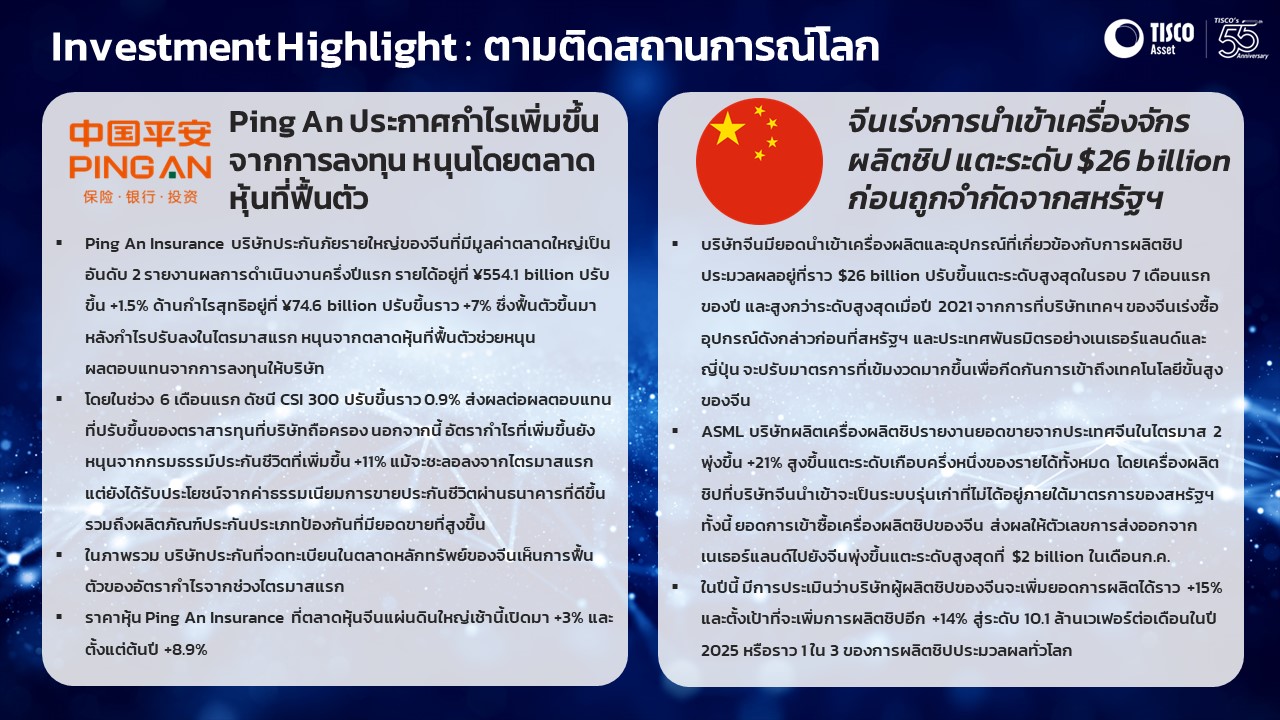 Investment Highlight : ตามติดสถานการณ์โลก

TISCO Asset

TISCO's 55 Anniversary

中国平安 PING AN 保险 · 银行 · 投资

Ping An ประกาศกำไรเพิ่มขึ้นจากการลงทุน หนุนโดยตลาดหุ้นที่ฟื้นตัว

▪ Ping An Insurance บริษัทประกันภัยรายใหญ่ของจีนที่มีมูลค่าตลาดใหญ่เป็นอันดับ 2 รายงานผลการดำเนินงานครึ่งปีแรก รายได้อยู่ที่ ¥554.1 billion ปรับขึ้น +1.5% ด้านกำไรสุทธิอยู่ที่ ¥74.6 billion ปรับขึ้นราว +7% ซึ่งฟื้นตัวขึ้นมาหลังกำไรปรับลงในไตรมาสแรก หนุนจากตลาดหุ้นที่ฟื้นตัวช่วยหนุนผลตอบแทนจากการลงทุนให้บริษัท

▪ โดยในช่วง 6 เดือนแรก ดัชนี CSI 300 ปรับขึ้นราว 0.9% ส่งผลต่อผลตอบแทนที่ปรับขึ้นของตราสารทุนที่บริษัทถือครอง นอกจากนี้ อัตรากำไรที่เพิ่มขึ้นยังหนุนจากกรมธรรม์ประกันชีวิตที่เพิ่มขึ้น +11% แม้จะชะลอลงจากไตรมาสแรก แต่ยังได้รับประโยชน์จากค่าธรรมเนียมการขายประกันชีวิตผ่านธนาคารที่ดีขึ้น รวมถึงผลิตภัณฑ์ประกันประเภทป้องกันที่มียอดขายที่สูงขึ้น

▪ ในภาพรวม บริษัทประกันที่จดทะเบียนในตลาดหลักทรัพย์ของจีนเห็นการฟื้นตัวของอัตรากำไรจากช่วงไตรมาสแรก

▪ ราคาหุ้น Ping An Insurance ที่ตลาดหุ้นจีนแผ่นดินใหญ่เช้านี้เปิดมา +3% และตั้งแต่ต้นปี +8.9%

จีนเร่งการนำเข้าเครื่องจักรผลิตชิป แตะระดับ $26 billion ก่อนถูกจำกัดจากสหรัฐฯ

▪ บริษัทจีนมียอดนำเข้าเครื่องผลิตและอุปกรณ์ที่เกี่ยวข้องกับการผลิตชิปประมวลผลอยู่ที่ราว $26 billion ปรับขึ้นแตะระดับสูงสุดในรอบ 7 เดือนแรกของปี และสูงกว่าระดับสูงสุดเมื่อปี 2021 จากการที่บริษัทเทคฯ ของจีนเร่งซื้ออุปกรณ์ดังกล่าวก่อนที่สหรัฐฯ และประเทศพันธมิตรอย่างเนเธอร์แลนด์และญี่ปุ่น จะปรับมาตรการที่เข้มงวดมากขึ้นเพื่อกีดกันการเข้าถึงเทคโนโลยีขั้นสูงของจีน

▪ ASML บริษัทผลิตเครื่องผลิตชิปรายงานยอดขายจากประเทศจีนในไตรมาส 2 พุ่งขึ้น +21% สูงขึ้นแตะระดับเกือบครึ่งหนึ่งของรายได้ทั้งหมด โดยเครื่องผลิตชิปที่บริษัทจีนนำเข้าจะเป็นระบบรุ่นเก่าที่ไม่ได้อยู่ภายใต้มาตรการของสหรัฐฯ ทั้งนี้ ยอดการเข้าซื้อเครื่องผลิตชิปของจีน ส่งผลให้ตัวเลขการส่งออกจากเนเธอร์แลนด์ไปยังจีนพุ่งขึ้นแตะระดับสูงสุดที่ $2 billion ในเดือนก.ค.

▪ ในปีนี้ มีการประเมินว่าบริษัทผู้ผลิตชิปของจีนจะเพิ่มยอดการผลิตได้ราว +15% และตั้งเป้าที่จะเพิ่มการผลิตชิปอีก +14% สู่ระดับ 10.1 ล้านเวเฟอร์ต่อเดือนในปี 2025 หรือราว 1 ใน 3 ของการผลิตชิปประมวลผลทั่วโลก